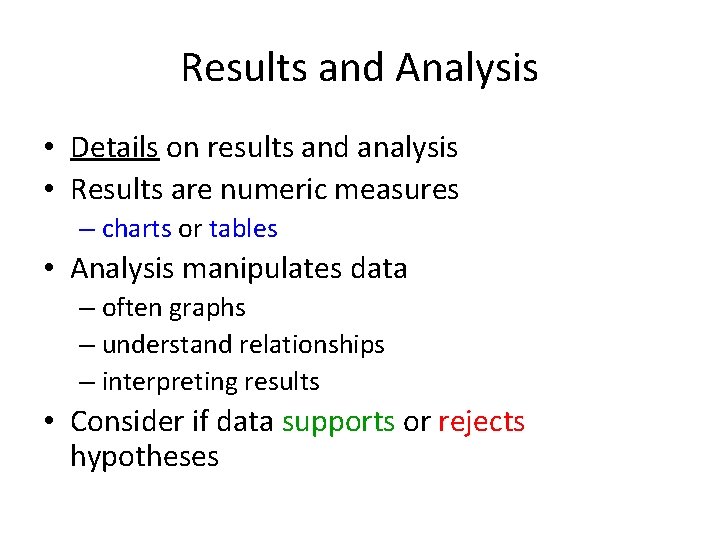 Results and Analysis

• Details on results and analysis
• Results are numeric measures
– charts or tables
• Analysis manipulates data
– often graphs
– understand relationships
– interpreting results
• Consider if data supports or rejects hypotheses